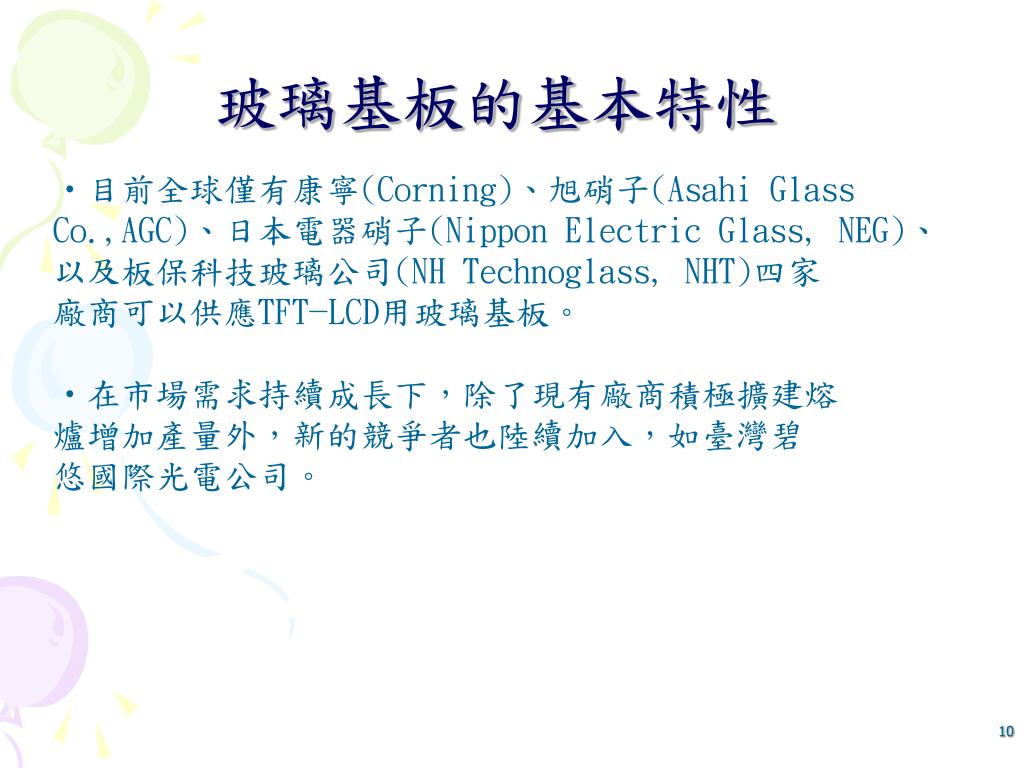 玻璃基板的基本特性

・目前全球僅有康寧(Corning)、旭硝子(Asahi Glass Co.,AGC)、日本電器硝子(Nippon Electric Glass, NEG)、以及板保科技玻璃公司(NH Technoglass, NHT)四家廠商可以供應TFT-LCD用玻璃基板。

・在市場需求持續成長下，除了現有廠商積極擴建熔爐增加產量外，新的競爭者也陸續加入，如臺灣碧悠國際光電公司。

10